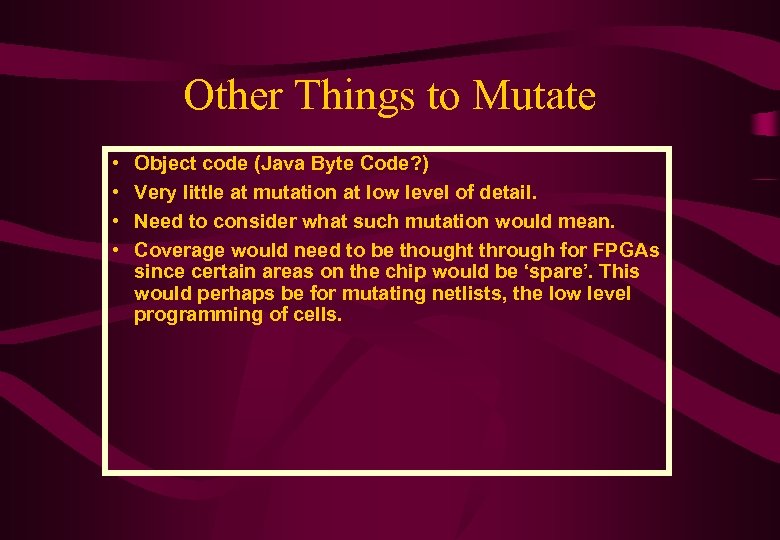 Other Things to Mutate

• Object code (Java Byte Code?)
• Very little at mutation at low level of detail.
• Need to consider what such mutation would mean.
• Coverage would need to be thought through for FPGAs since certain areas on the chip would be ‘spare’. This would perhaps be for mutating netlists, the low level programming of cells.